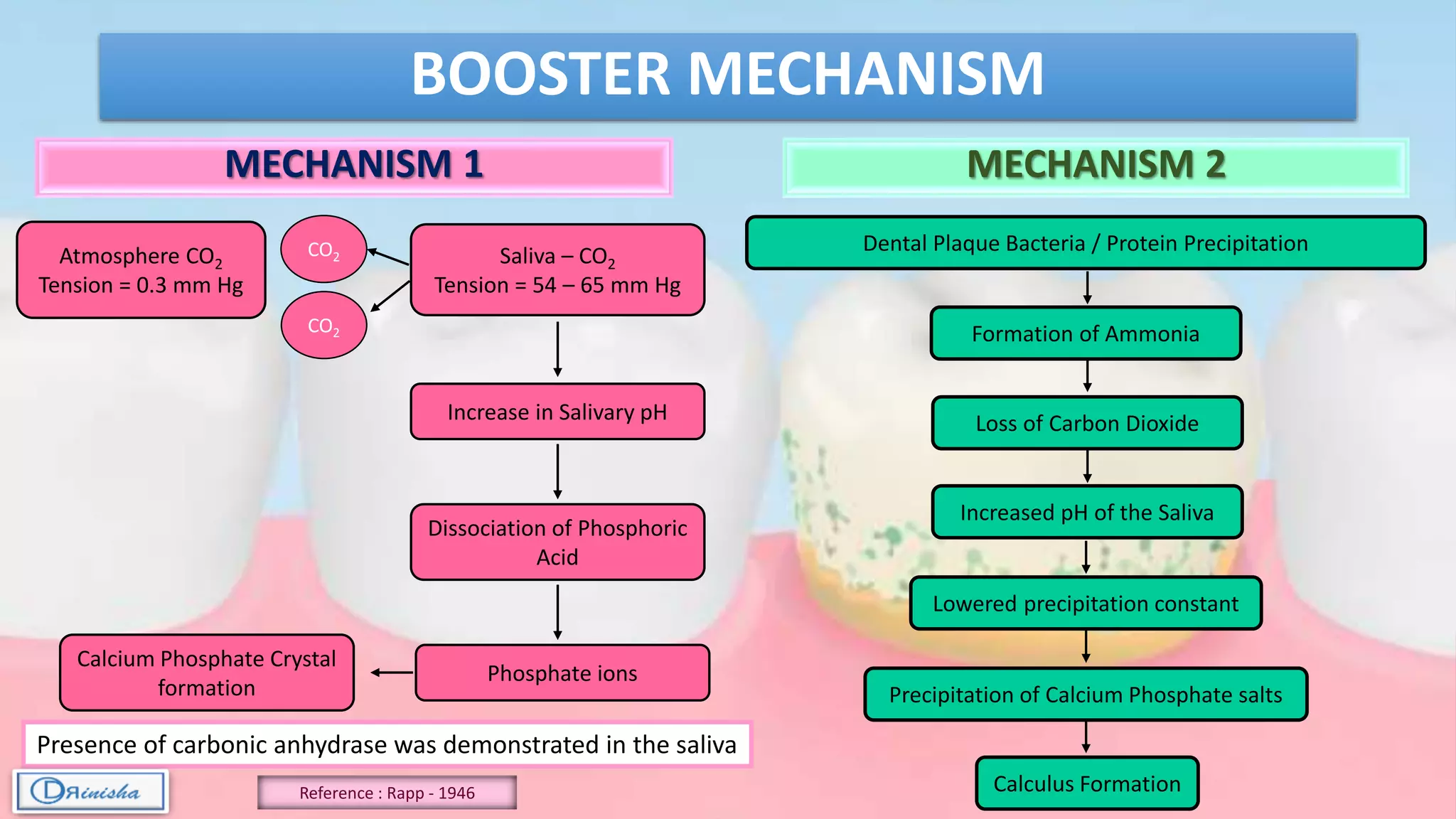 BOOSTER MECHANISM

MECHANISM 1

Atmosphere $CO_2$ Tension = 0.3 mm Hg

$CO_2$

$CO_2$

Saliva – $CO_2$ Tension = 54 – 65 mm Hg

Increase in Salivary pH

Dissociation of Phosphoric Acid

Phosphate ions

Calcium Phosphate Crystal formation

Presence of carbonic anhydrase was demonstrated in the saliva

DRinisha

Reference : Rapp - 1946

MECHANISM 2

Dental Plaque Bacteria / Protein Precipitation

Formation of Ammonia

Loss of Carbon Dioxide

Increased pH of the Saliva

Lowered precipitation constant

Precipitation of Calcium Phosphate salts

Calculus Formation